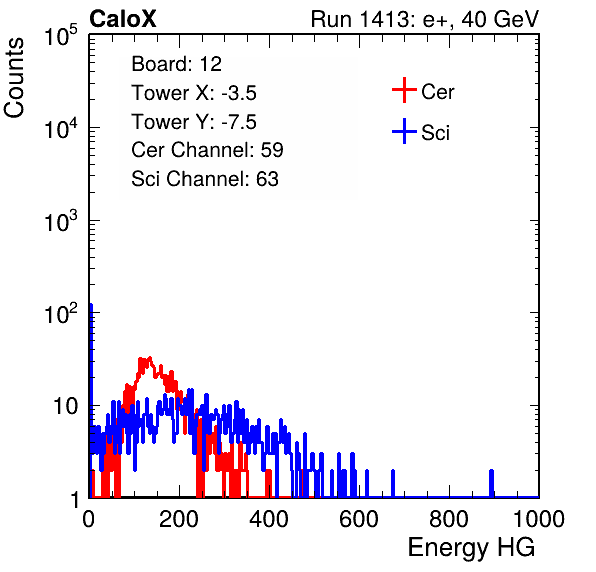 CaloX

Run 1413: e+, 40 GeV

Counts

$10^5$
$10^4$
$10^3$
$10^2$
10
1

Board: 12
Tower X: -3.5
Tower Y: -7.5
Cer Channel: 59
Sci Channel: 63

Cer
Sci

0 200 400 600 800 1000

Energy HG